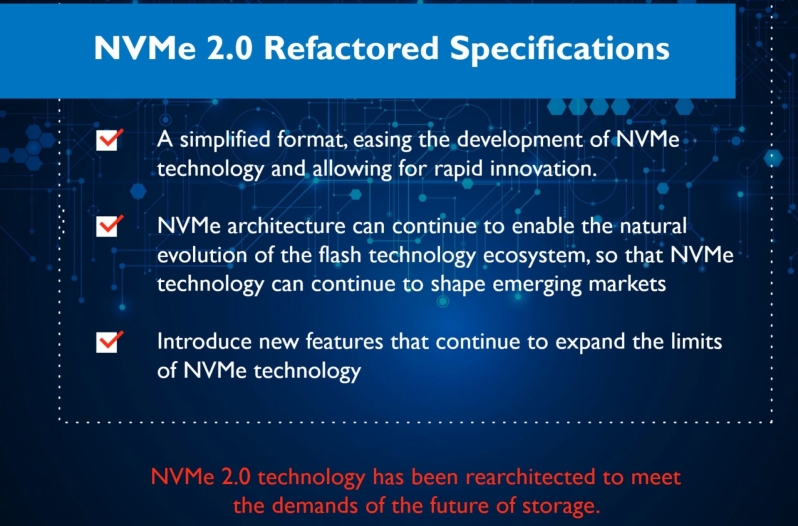 NVMe 2.0 Refactored Specifications

A simplified format, easing the development of NVMe technology and allowing for rapid innovation.

NVMe architecture can continue to enable the natural evolution of the flash technology ecosystem, so that NVMe technology can continue to shape emerging markets

Introduce new features that continue to expand the limits of NVMe technology

NVMe 2.0 technology has been rearchitected to meet the demands of the future of storage.